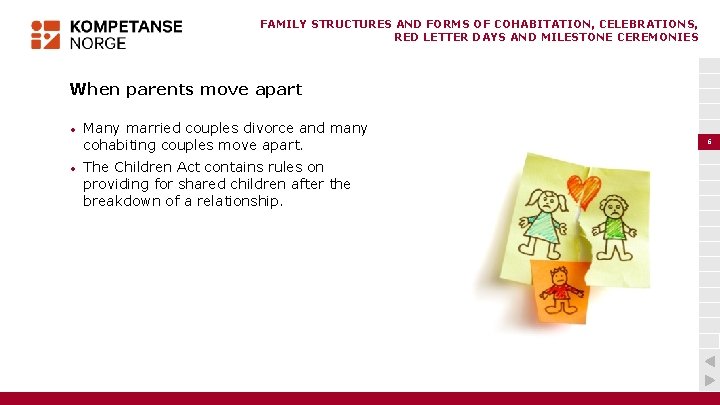 KOMPETANSE NORGE

FAMILY STRUCTURES AND FORMS OF COHABITATION, CELEBRATIONS, RED LETTER DAYS AND MILESTONE CEREMONIES

When parents move apart

• Many married couples divorce and many cohabiting couples move apart.

• The Children Act contains rules on providing for shared children after the breakdown of a relationship.

6